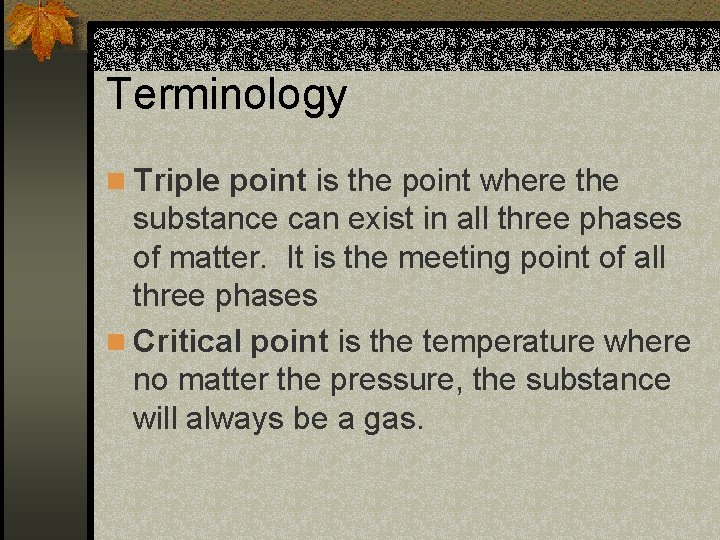 Terminology

Triple point is the point where the substance can exist in all three phases of matter.  It is the meeting point of all three phases

Critical point is the temperature where no matter the pressure, the substance will always be a gas.